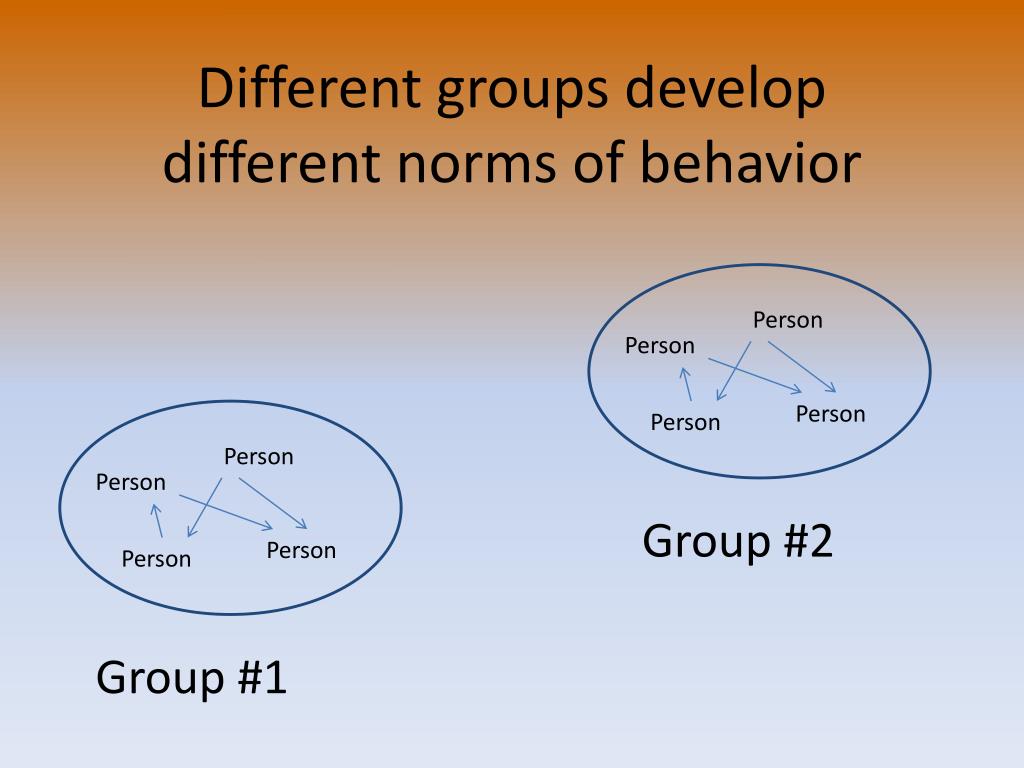 Different groups develop different norms of behavior

Person

Person

Person

Person

Group #2

Person

Person

Person

Person

Group #1